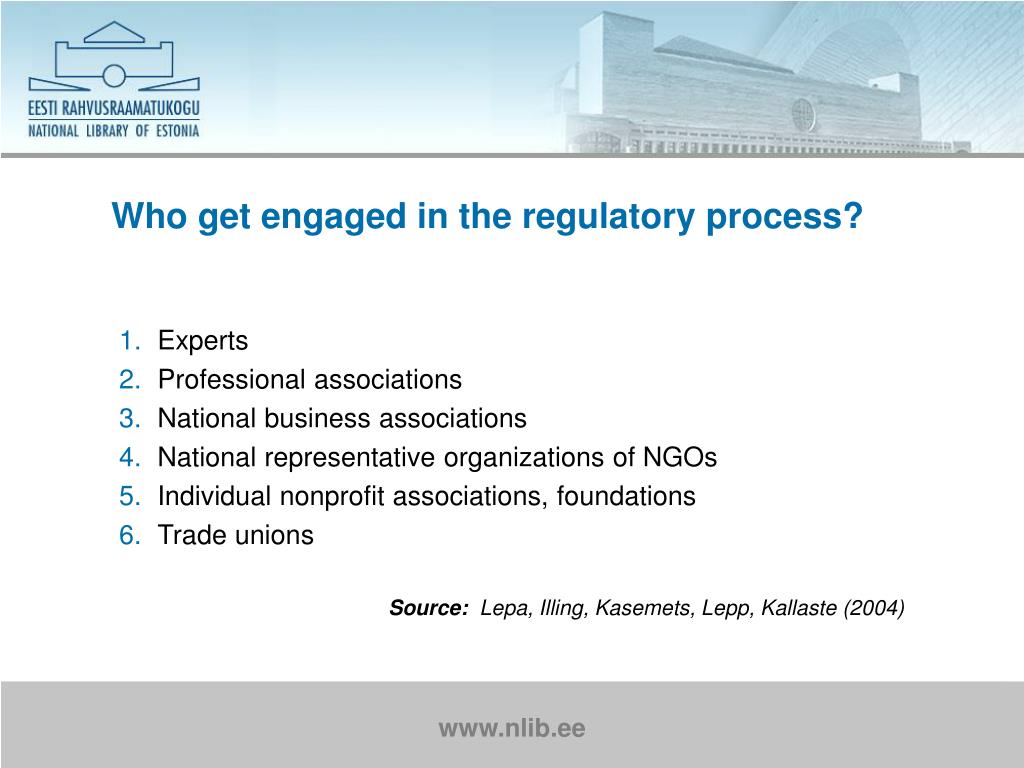 EESTI RAHVUSRAAMATUKOGU
NATIONAL LIBRARY OF ESTONIA

Who get engaged in the regulatory process?

1. Experts
2. Professional associations
3. National business associations
4. National representative organizations of NGOs
5. Individual nonprofit associations, foundations
6. Trade unions

Source: Lepa, Illing, Kasemets, Lepp, Kallaste (2004)

www.nlib.ee